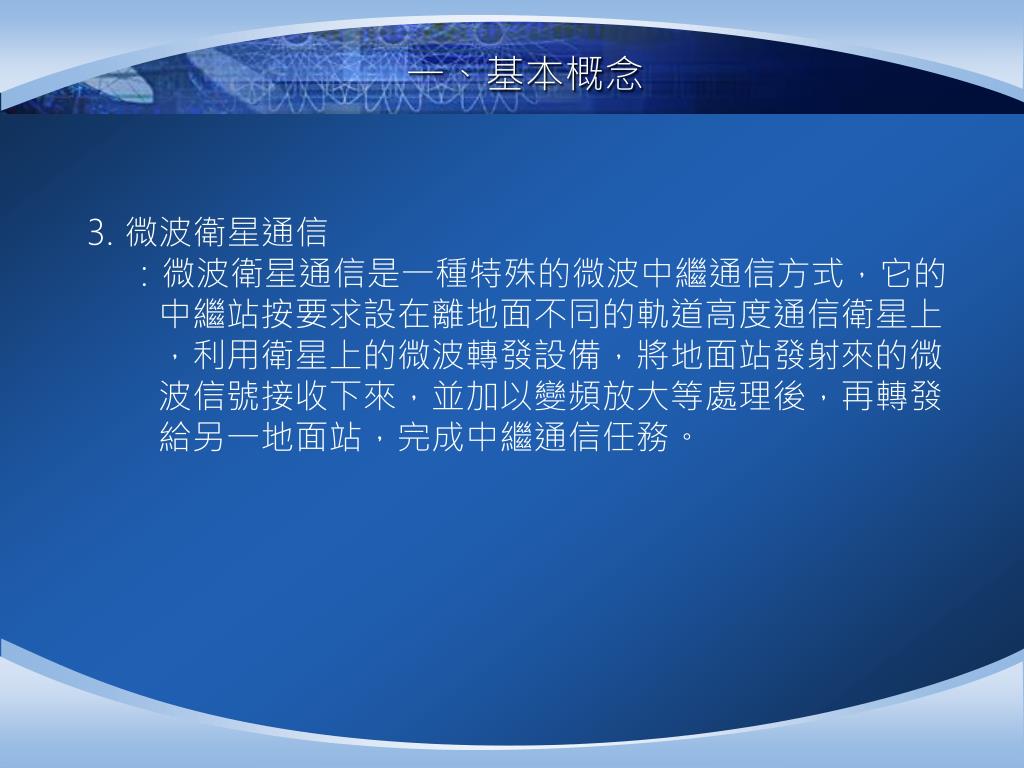 一、基本概念

3. 微波衛星通信

：微波衛星通信是一種特殊的微波中繼通信方式，它的中繼站按要求設在離地面不同的軌道高度通信衛星上，利用衛星上的微波轉發設備，將地面站發射來的微波信號接收下來，並加以變頻放大等處理後，再轉發給另一地面站，完成中繼通信任務。